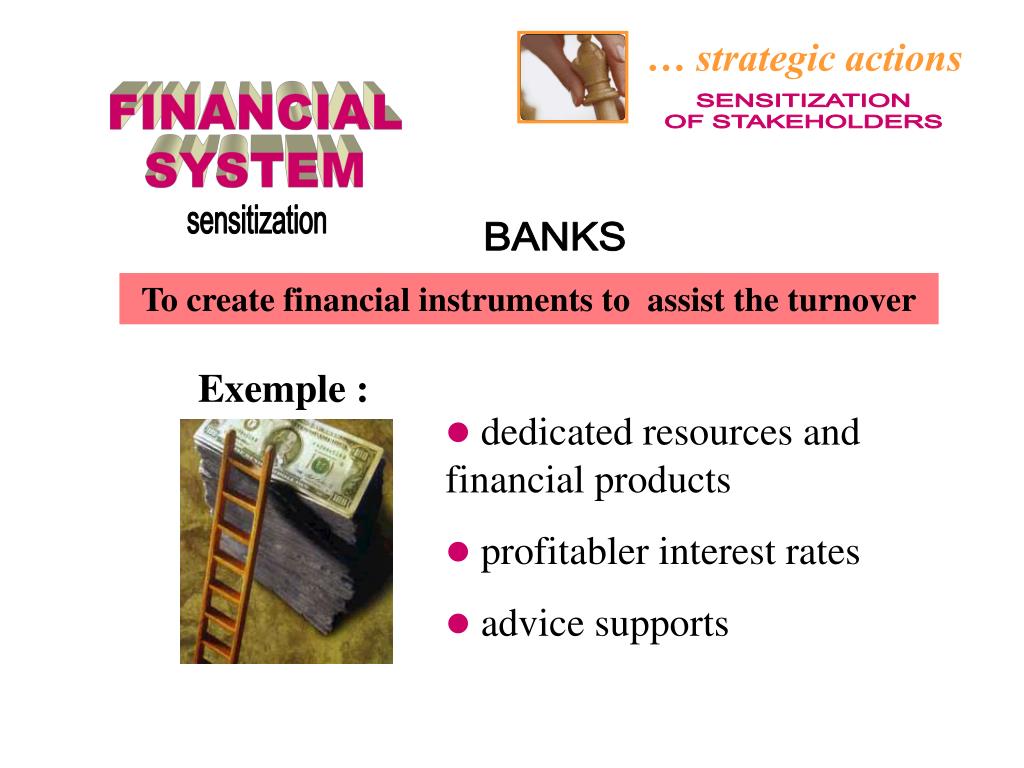 … strategic actions
SENSITIZATION
OF STAKEHOLDERS

FINANCIAL
SYSTEM
sensitization

BANKS

To create financial instruments to assist the turnover

Exemple :

● dedicated resources and financial products

● profitabler interest rates

● advice supports